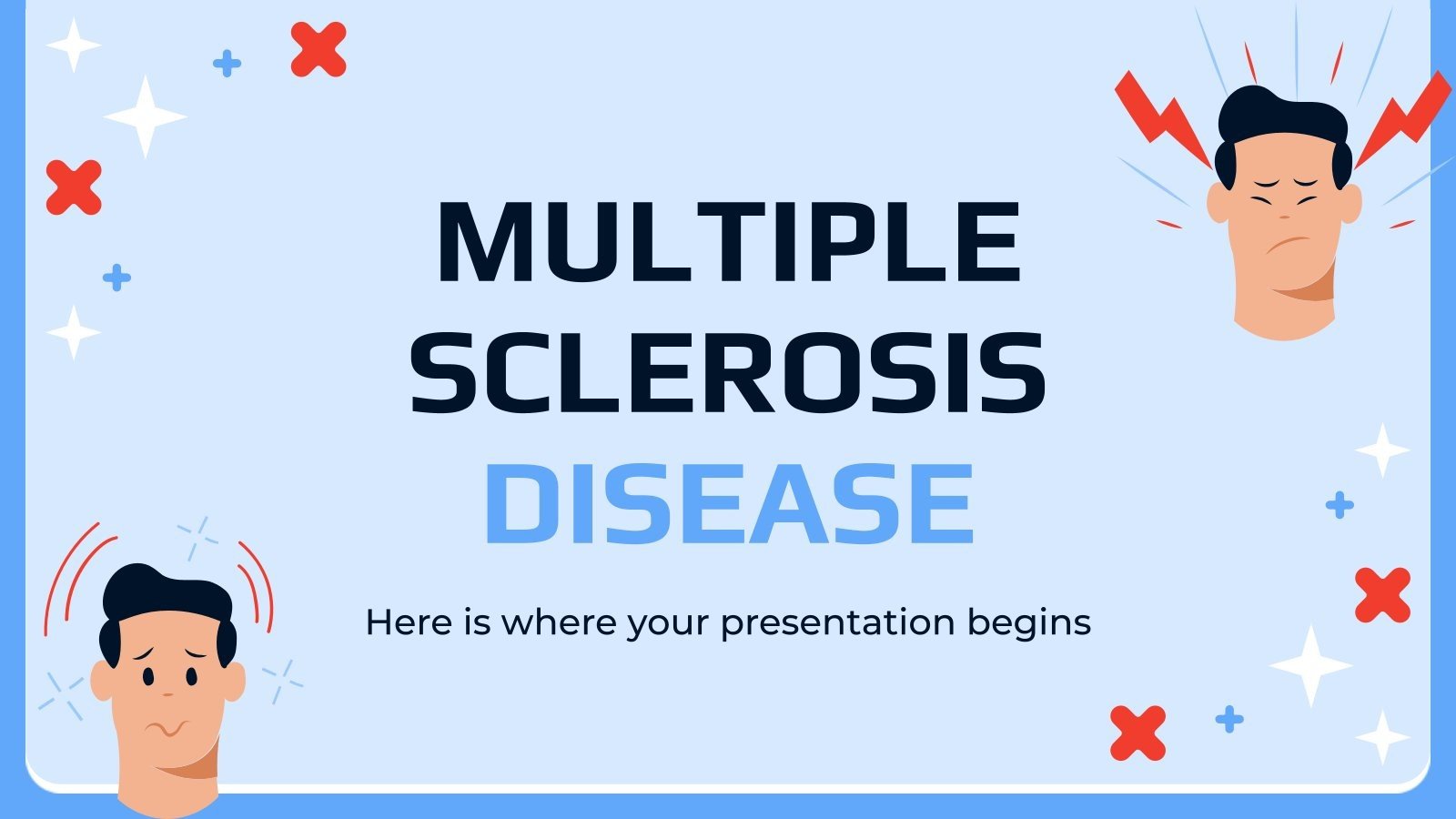 MULTIPLE SCLEROSIS DISEASE

Here is where your presentation begins